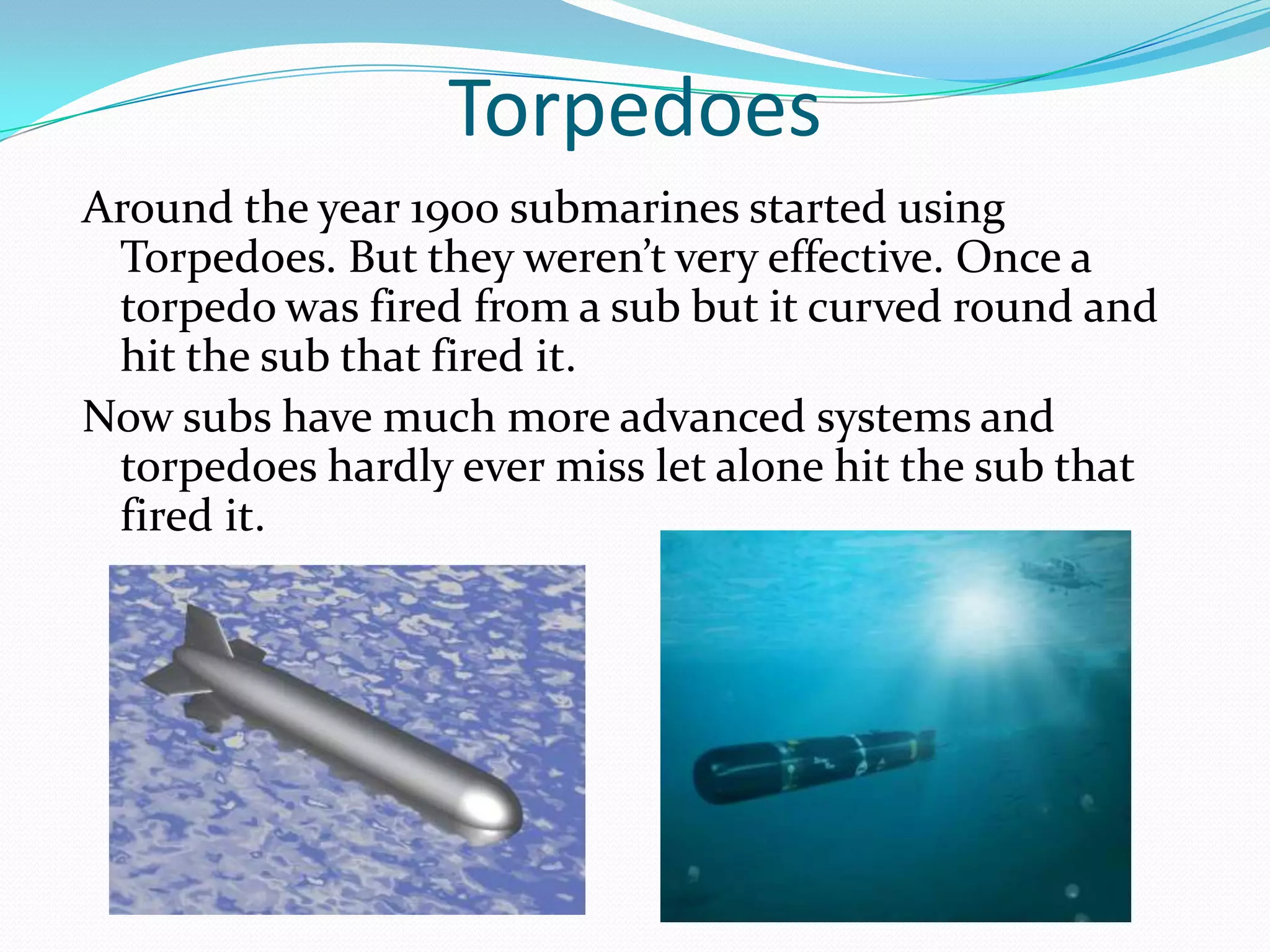 Torpedoes

Around the year 1900 submarines started using Torpedoes. But they weren’t very effective. Once a torpedo was fired from a sub but it curved round and hit the sub that fired it.

Now subs have much more advanced systems and torpedoes hardly ever miss let alone hit the sub that fired it.